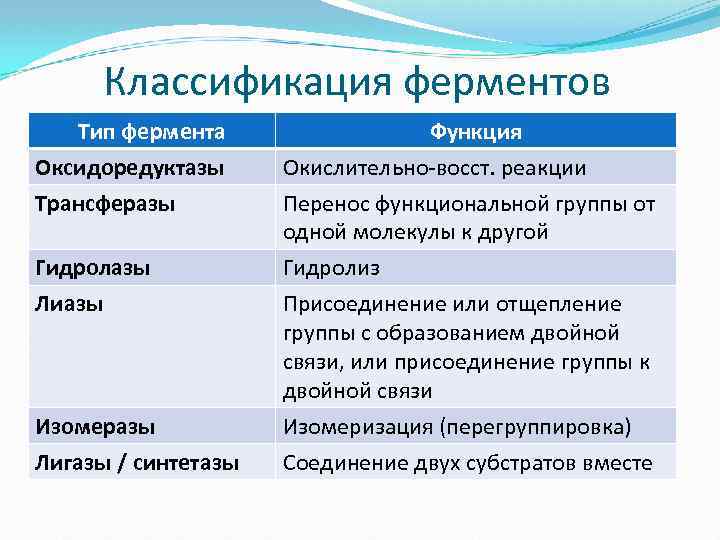 Классификация ферментов

| Тип фермента | Функция |
|---|---|
| Оксидоредуктазы | Окислительно-восст. реакции |
| Трансферазы | Перенос функциональной группы от одной молекулы к другой |
| Гидролазы | Гидролиз |
| Лиазы | Присоединение или отщепление группы с образованием двойной связи, или присоединение группы к двойной связи |
| Изомеразы | Изомеризация (перегруппировка) |
| Лигазы / синтетазы | Соединение двух субстратов вместе |